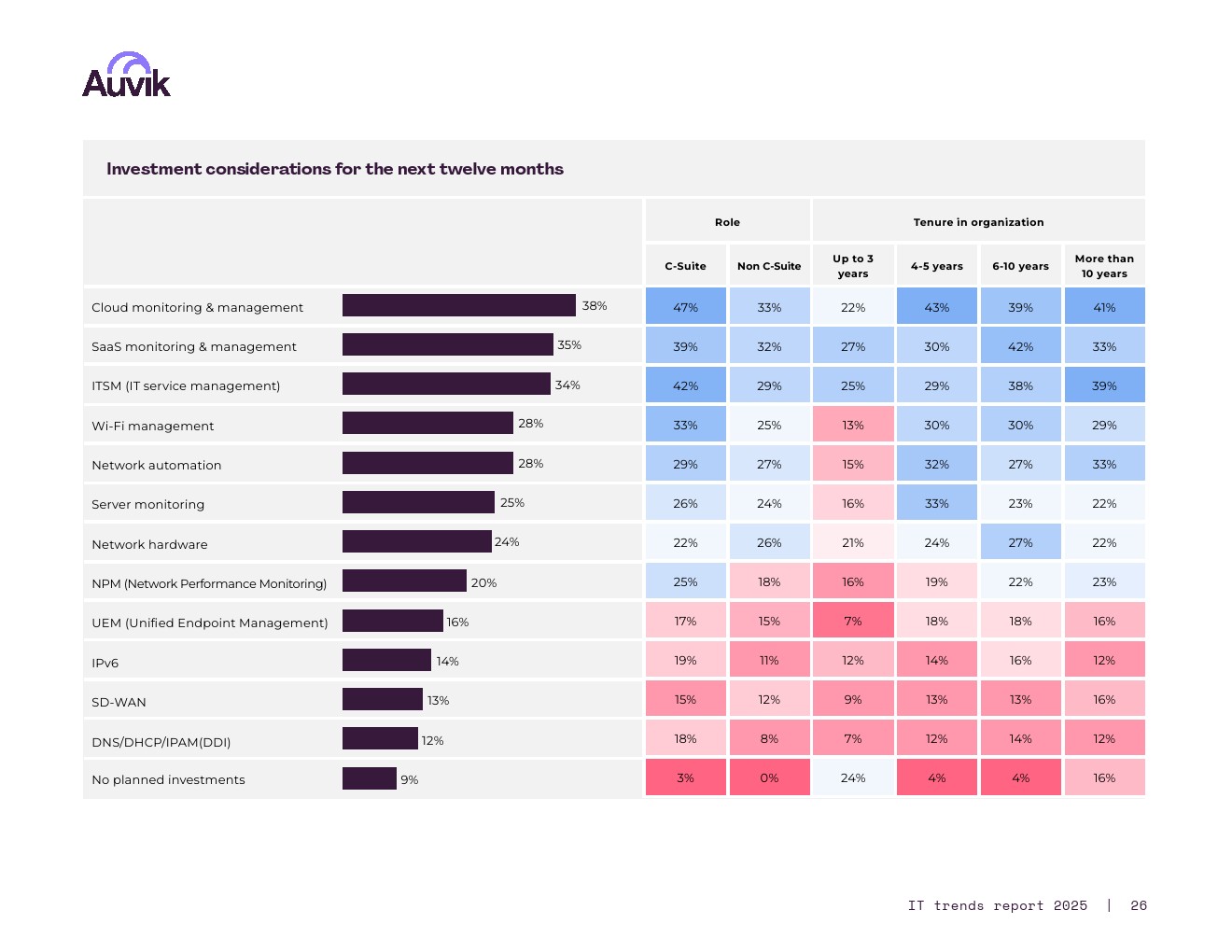 Auvik

Investment considerations for the next twelve months

| | | Role | | Tenure in organization | | | |
|---|---|---|---|---|---|---|---|
| | | C-Suite | Non C-Suite | Up to 3 years | 4-5 years | 6-10 years | More than 10 years |
| Cloud monitoring & management | 38% | 47% | 33% | 22% | 43% | 39% | 41% |
| SaaS monitoring & management | 35% | 39% | 32% | 27% | 30% | 42% | 33% |
| ITSM (IT service management) | 34% | 42% | 29% | 25% | 29% | 38% | 39% |
| Wi-Fi management | 28% | 33% | 25% | 13% | 30% | 30% | 29% |
| Network automation | 28% | 29% | 27% | 15% | 32% | 27% | 33% |
| Server monitoring | 25% | 26% | 24% | 16% | 33% | 23% | 22% |
| Network hardware | 24% | 22% | 26% | 21% | 24% | 27% | 22% |
| NPM (Network Performance Monitoring) | 20% | 25% | 18% | 16% | 19% | 22% | 23% |
| UEM (Unified Endpoint Management) | 16% | 17% | 15% | 7% | 18% | 18% | 16% |
| IPv6 | 14% | 19% | 11% | 12% | 14% | 16% | 12% |
| SD-WAN | 13% | 15% | 12% | 9% | 13% | 13% | 16% |
| DNS/DHCP/IPAM(DDI) | 12% | 18% | 8% | 7% | 12% | 14% | 12% |
| No planned investments | 9% | 3% | 0% | 24% | 4% | 4% | 16% |

IT trends report 2025 | 26